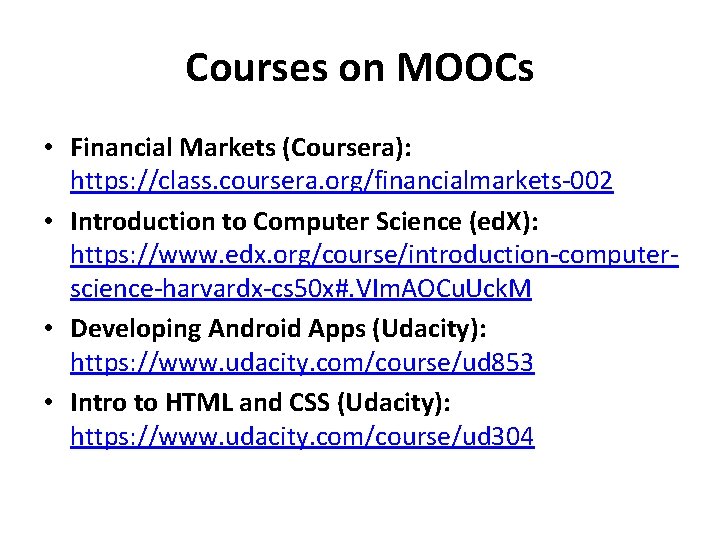 Courses on MOOCs

• Financial Markets (Coursera): https://class.coursera.org/financialmarkets-002

• Introduction to Computer Science (edX): https://www.edx.org/course/introduction-computer-science-harvardx-cs50x#.VImAOCuUckM

• Developing Android Apps (Udacity): https://www.udacity.com/course/ud853

• Intro to HTML and CSS (Udacity): https://www.udacity.com/course/ud304